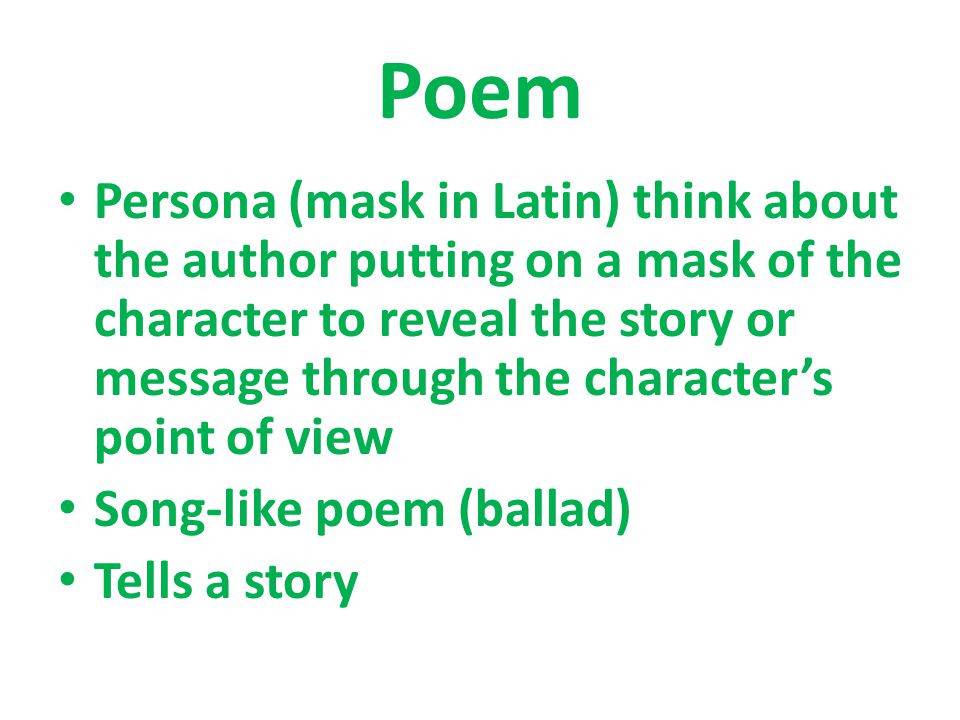 Poem

• Persona (mask in Latin) think about the author putting on a mask of the character to reveal the story or message through the character's point of view
• Song-like poem (ballad)
• Tells a story